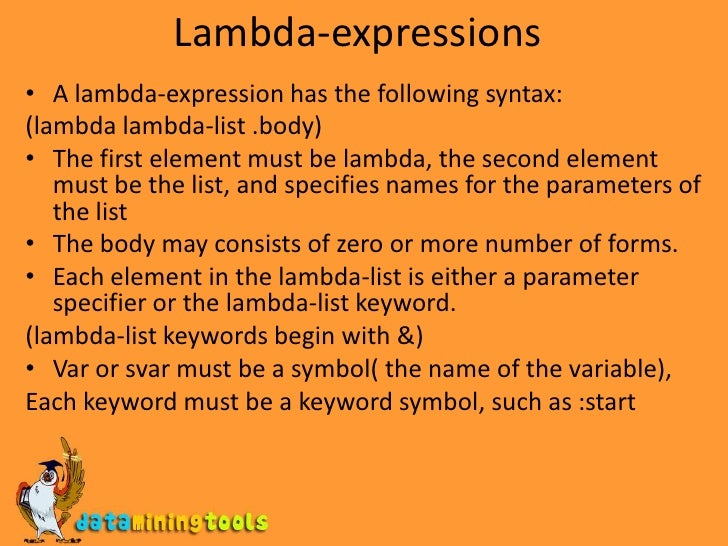 Lambda-expressions

• A lambda-expression has the following syntax:
(lambda lambda-list .body)

• The first element must be lambda, the second element must be the list, and specifies names for the parameters of the list

• The body may consists of zero or more number of forms.

• Each element in the lambda-list is either a parameter specifier or the lambda-list keyword.
(lambda-list keywords begin with &)

• Var or svar must be a symbol( the name of the variable),
Each keyword must be a keyword symbol, such as :start

dataminingtools